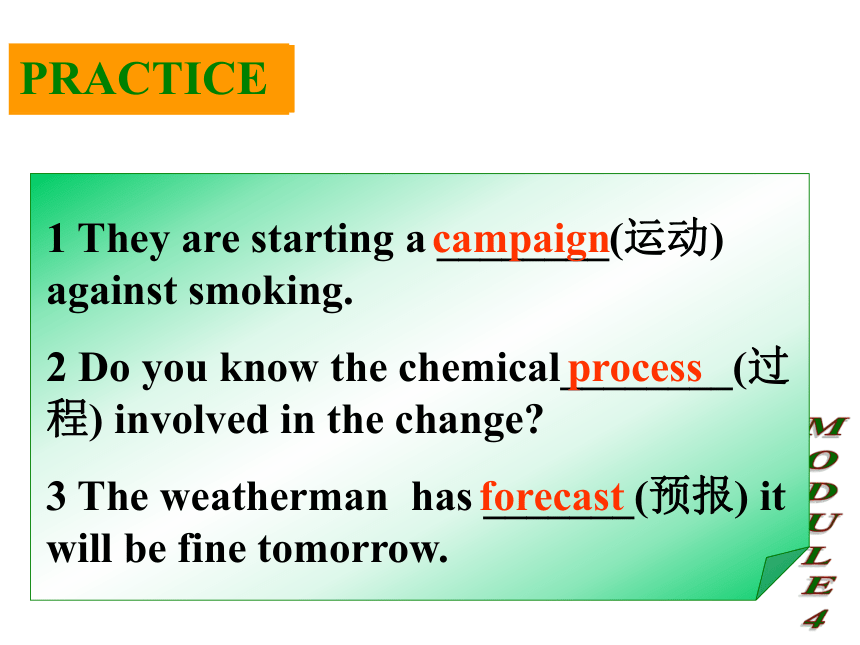 PRACTICE

1 They are starting a campaign(运动) against smoking.

2 Do you know the chemical process (过程) involved in the change?

3 The weatherman has forecast (预报) it will be fine tomorrow.

MODULE 4